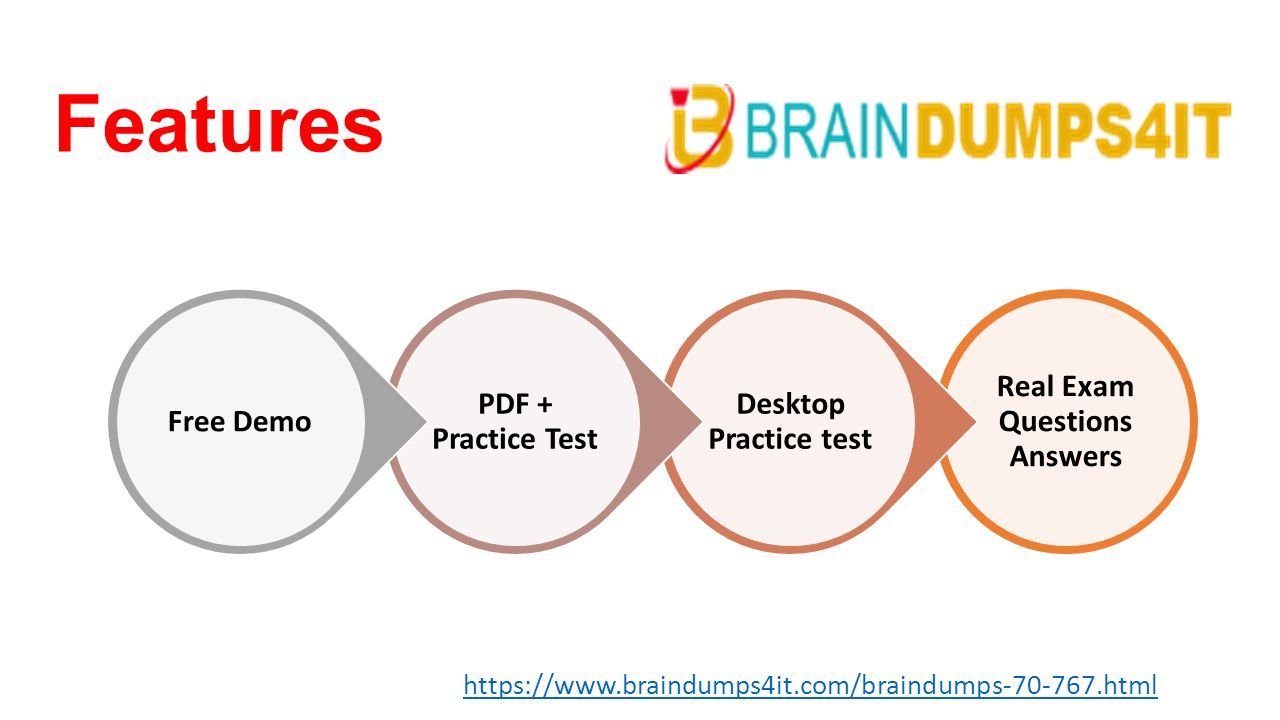 Features

BRAINDUMPS4IT

Free Demo

PDF + Practice Test

Desktop Practice test

Real Exam Questions Answers

https://www.braindumps4it.com/braindumps-70-767.html